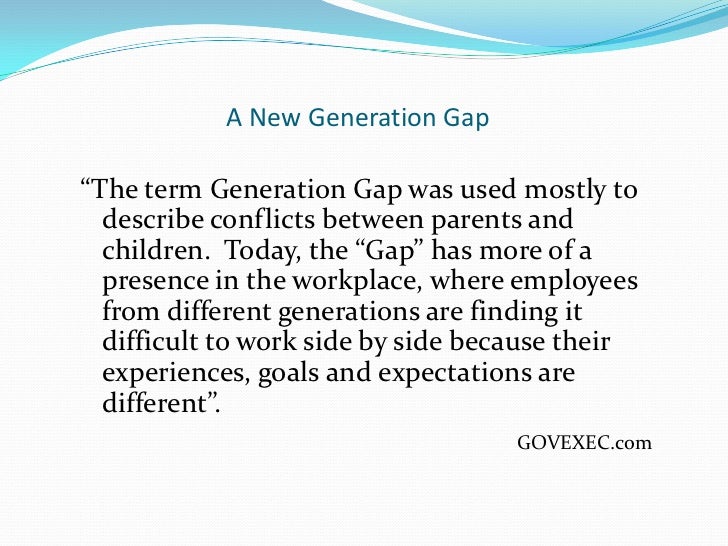 A New Generation Gap

“The term Generation Gap was used mostly to describe conflicts between parents and children. Today, the “Gap” has more of a presence in the workplace, where employees from different generations are finding it difficult to work side by side because their experiences, goals and expectations are different”.

GOVEXEC.com